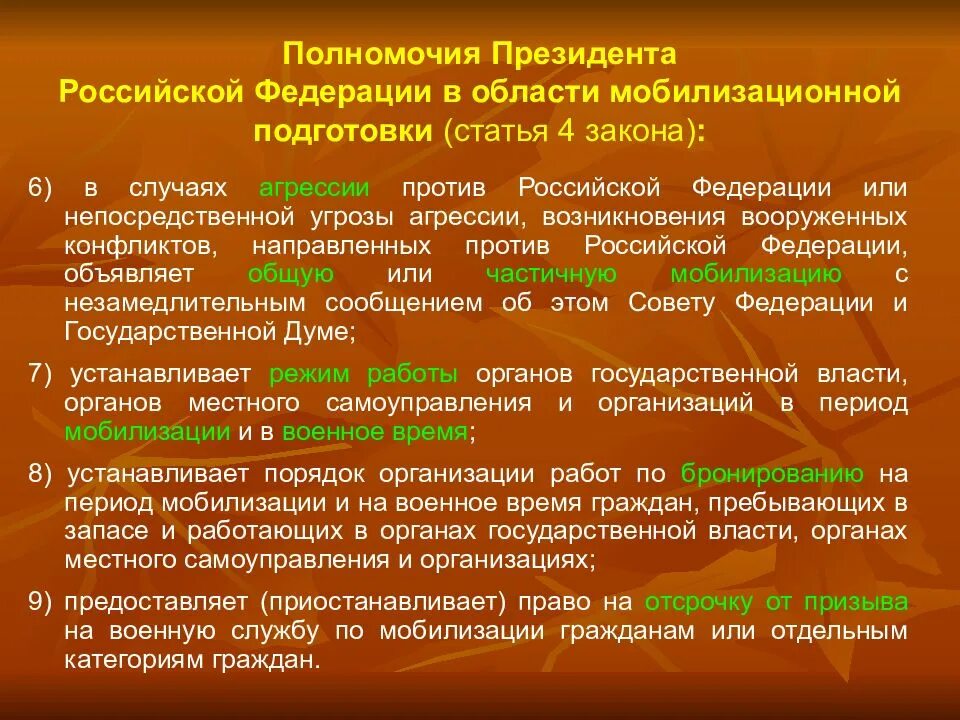 Полномочия Президента Российской Федерации в области мобилизационной подготовки (статья 4 закона):

6) в случаях агрессии против Российской Федерации или непосредственной угрозы агрессии, возникновения вооруженных конфликтов, направленных против Российской Федерации, объявляет общую или частичную мобилизацию с незамедлительным сообщением об этом Совету Федерации и Государственной Думе;

7) устанавливает режим работы органов государственной власти, органов местного самоуправления и организаций в период мобилизации и в военное время;

8) устанавливает порядок организации работ по бронированию на период мобилизации и на военное время граждан, пребывающих в запасе и работающих в органах государственной власти, органах местного самоуправления и организациях;

9) предоставляет (приостанавливает) право на отсрочку от призыва на военную службу по мобилизации гражданам или отдельным категориям граждан.